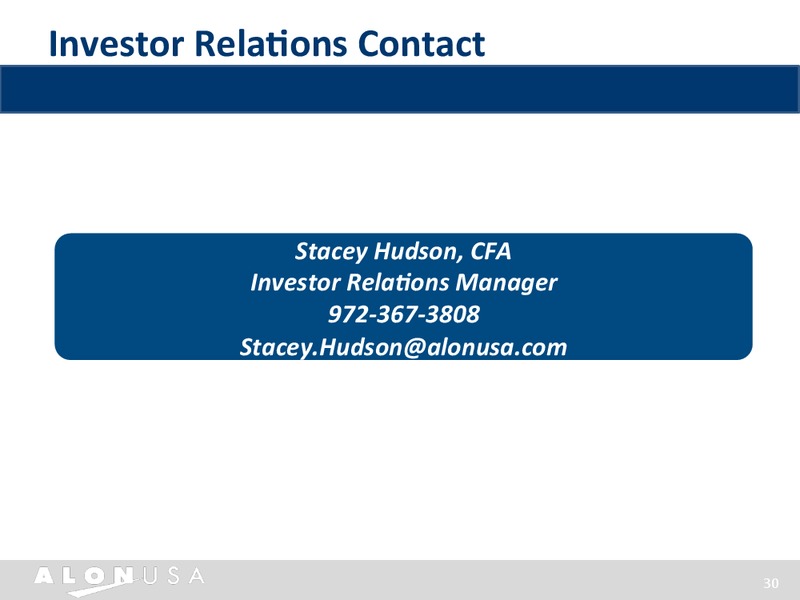 Investor Relations Contact

Stacey Hudson, CFA
Investor Relations Manager
972-367-3808
Stacey.Hudson@alonusa.com

ALON USA

30